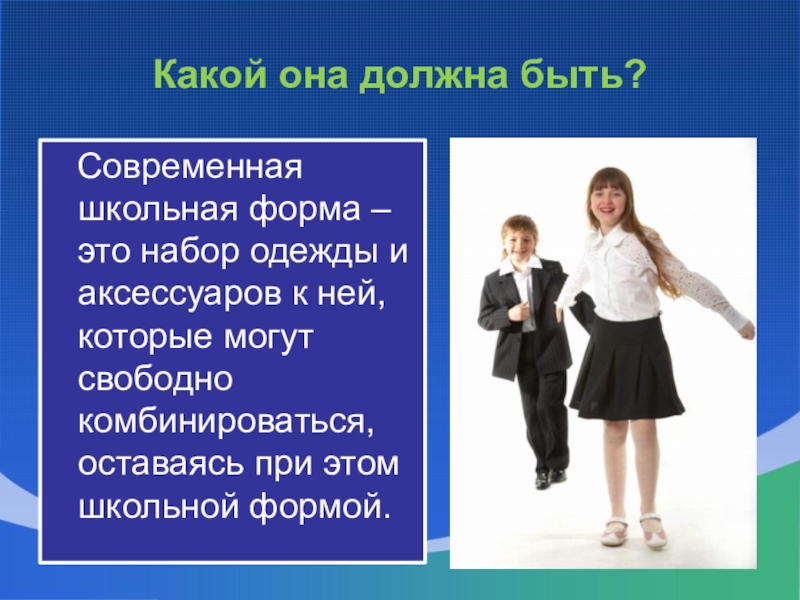 Какой она должна быть?

Современная школьная форма – это набор одежды и аксессуаров к ней, которые могут свободно комбинироваться, оставаясь при этом школьной формой.